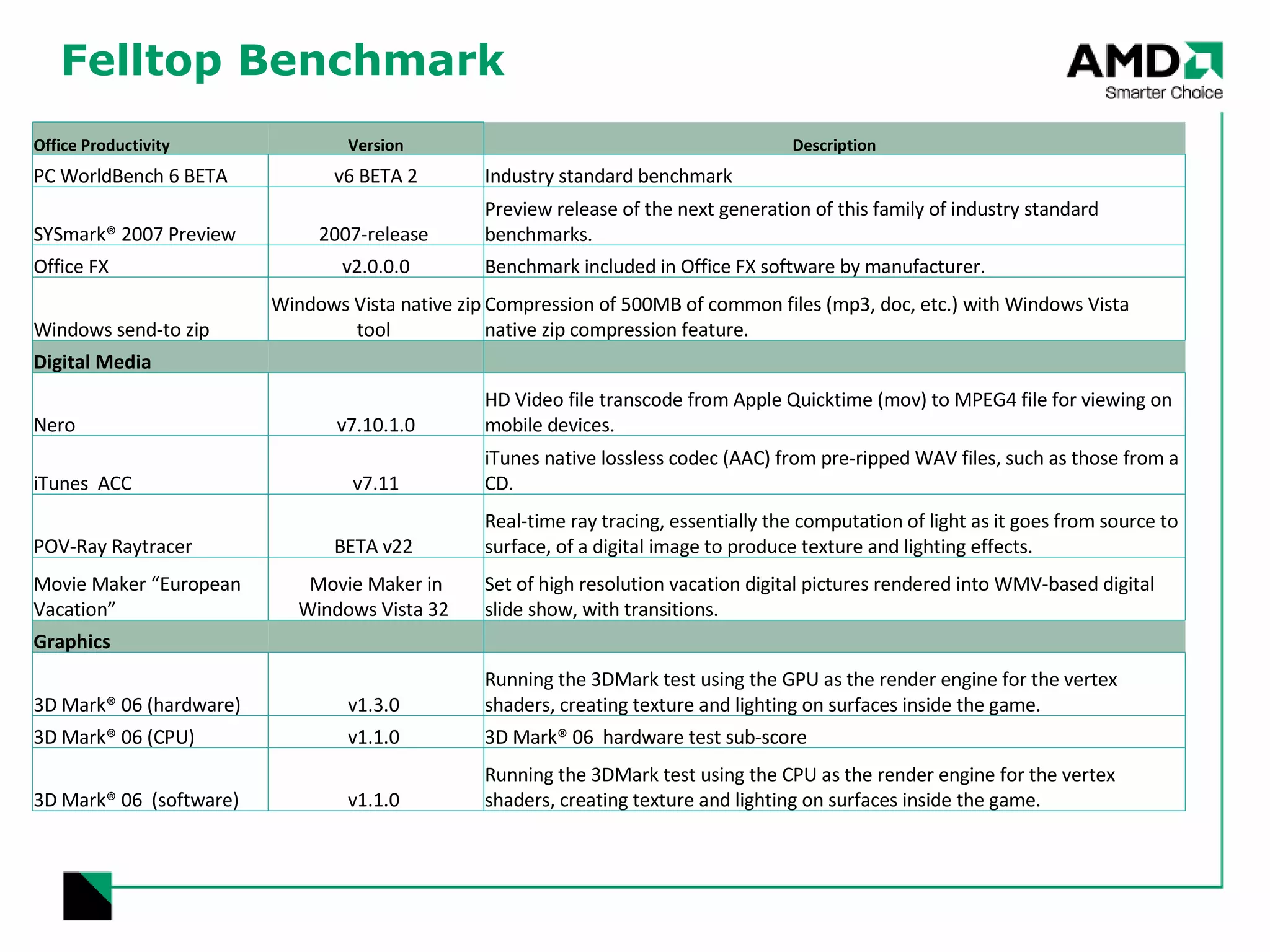 Felltop Benchmark

AMD
Smarter Choice

| Office Productivity | Version | Description |
|---|---|---|
| PC WorldBench 6 BETA | v6 BETA 2 | Industry standard benchmark |
| SYSmark® 2007 Preview | 2007-release | Preview release of the next generation of this family of industry standard benchmarks. |
| Office FX | v2.0.0.0 | Benchmark included in Office FX software by manufacturer. |
| Windows send-to zip | Windows Vista native zip tool | Compression of 500MB of common files (mp3, doc, etc.) with Windows Vista native zip compression feature. |
| Digital Media | | |
| Nero | v7.10.1.0 | HD Video file transcode from Apple Quicktime (mov) to MPEG4 file for viewing on mobile devices. |
| iTunes ACC | v7.11 | iTunes native lossless codec (AAC) from pre-ripped WAV files, such as those from a CD. |
| POV-Ray Raytracer | BETA v22 | Real-time ray tracing, essentially the computation of light as it goes from source to surface, of a digital image to produce texture and lighting effects. |
| Movie Maker “European Vacation” | Movie Maker in Windows Vista 32 | Set of high resolution vacation digital pictures rendered into WMV-based digital slide show, with transitions. |
| Graphics | | |
| 3D Mark® 06 (hardware) | v1.3.0 | Running the 3DMark test using the GPU as the render engine for the vertex shaders, creating texture and lighting on surfaces inside the game. |
| 3D Mark® 06 (CPU) | v1.1.0 | 3D Mark® 06 hardware test sub-score |
| 3D Mark® 06 (software) | v1.1.0 | Running the 3DMark test using the CPU as the render engine for the vertex shaders, creating texture and lighting on surfaces inside the game. |